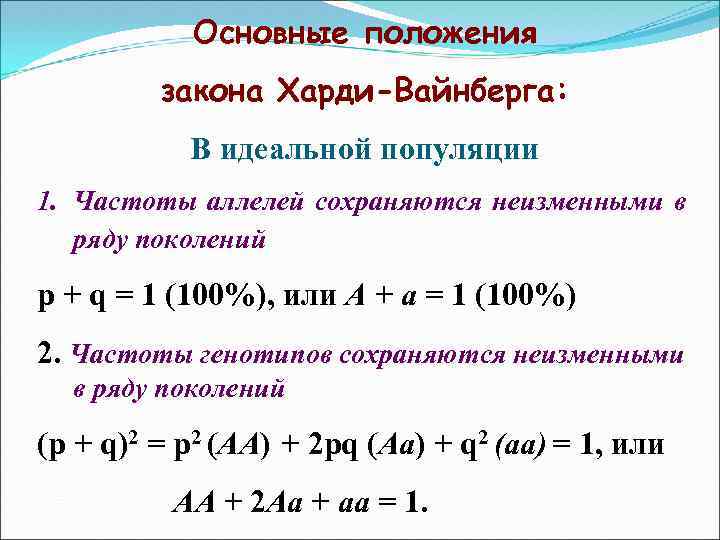 Основные положения закона Харди-Вайнберга:

В идеальной популяции

1. Частоты аллелей сохраняются неизменными в ряду поколений

$p + q = 1$ (100%), или $A + a = 1$ (100%)

2. Частоты генотипов сохраняются неизменными в ряду поколений

$(p + q)^2 = p^2 (AA) + 2pq (Aa) + q^2 (aa) = 1$, или

$AA + 2Aa + aa = 1$.